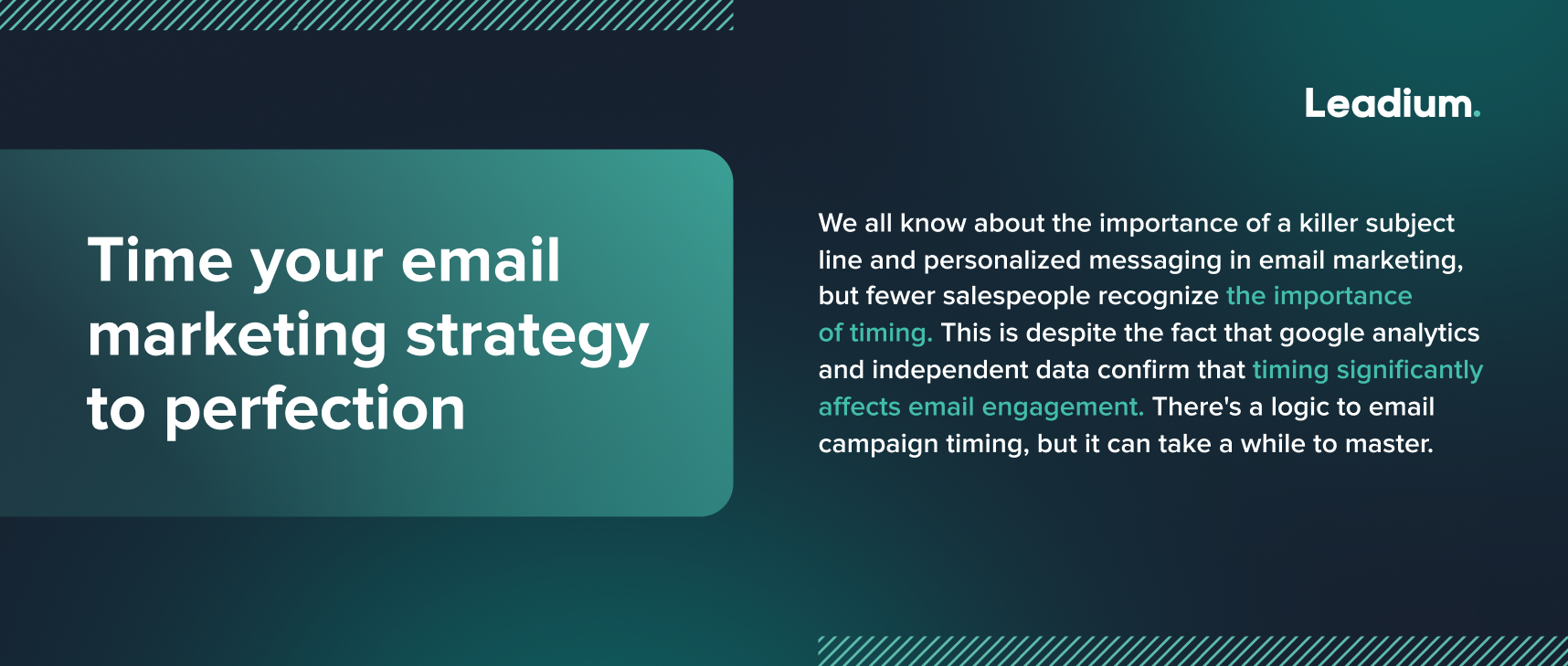 Leadium.

Time your email marketing strategy to perfection

We all know about the importance of a killer subject line and personalized messaging in email marketing, but fewer salespeople recognize the importance of timing. This is despite the fact that google analytics and independent data confirm that timing significantly affects email engagement. There's a logic to email campaign timing, but it can take a while to master.